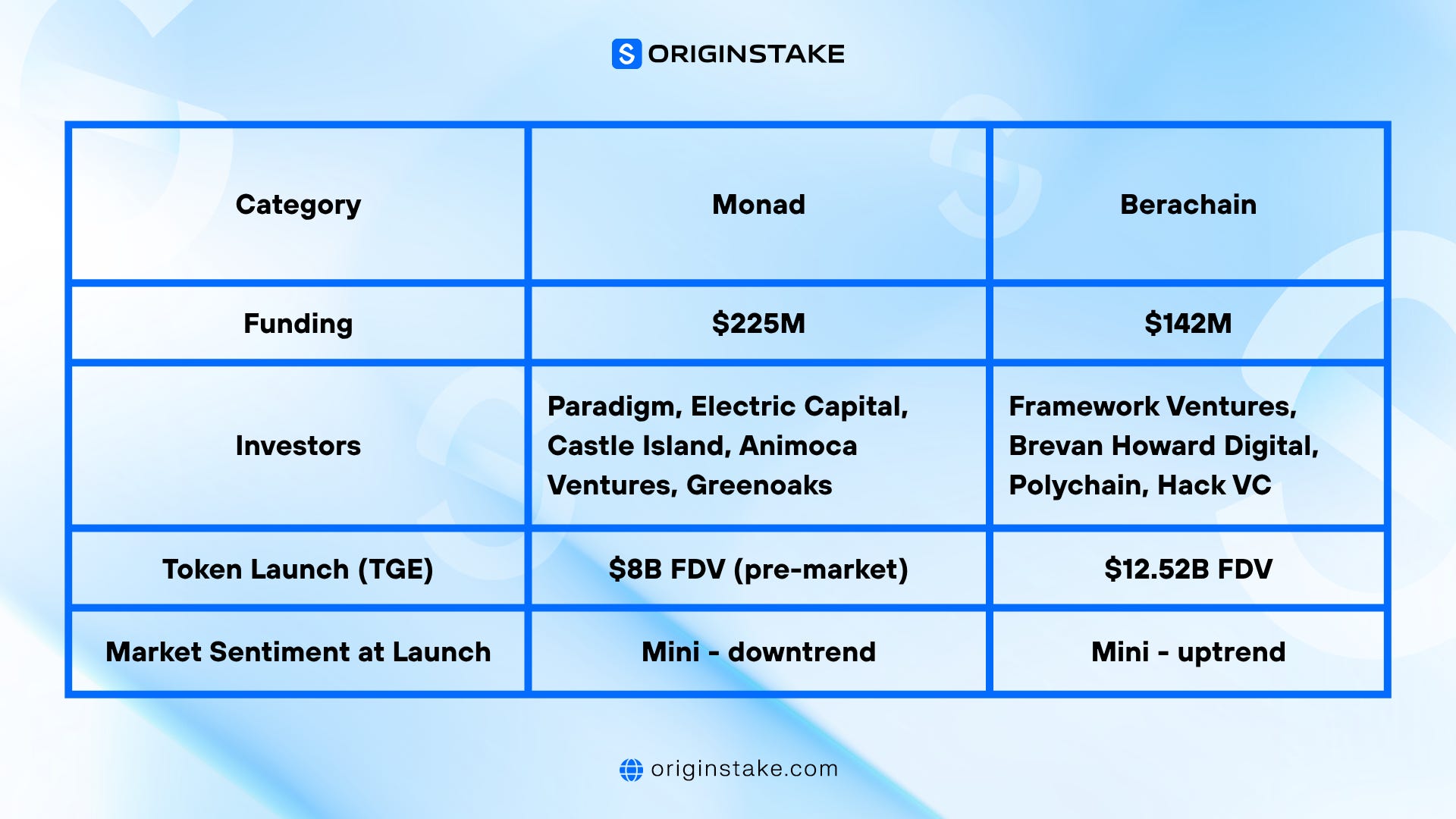 ORIGINSTAKE

| Category | Monad | Berachain |
|---|---|---|
| Funding | \$225M | \$142M |
| Investors | Paradigm, Electric Capital, Castle Island, Animoca Ventures, Greenoaks | Framework Ventures, Brevan Howard Digital, Polychain, Hack VC |
| Token Launch (TGE) | \$8B FDV (pre-market) | \$12.52B FDV |
| Market Sentiment at Launch | Mini - downtrend | Mini - uptrend |

originstake.com